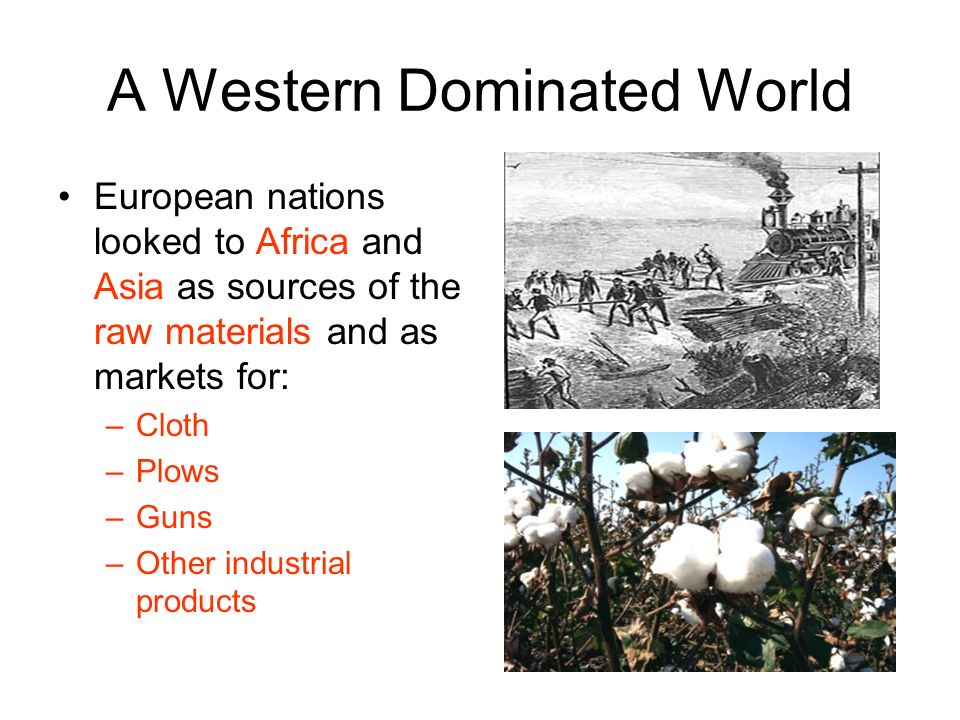 A Western Dominated World

• European nations looked to Africa and Asia as sources of the raw materials and as markets for:
– Cloth
– Plows
– Guns
– Other industrial products